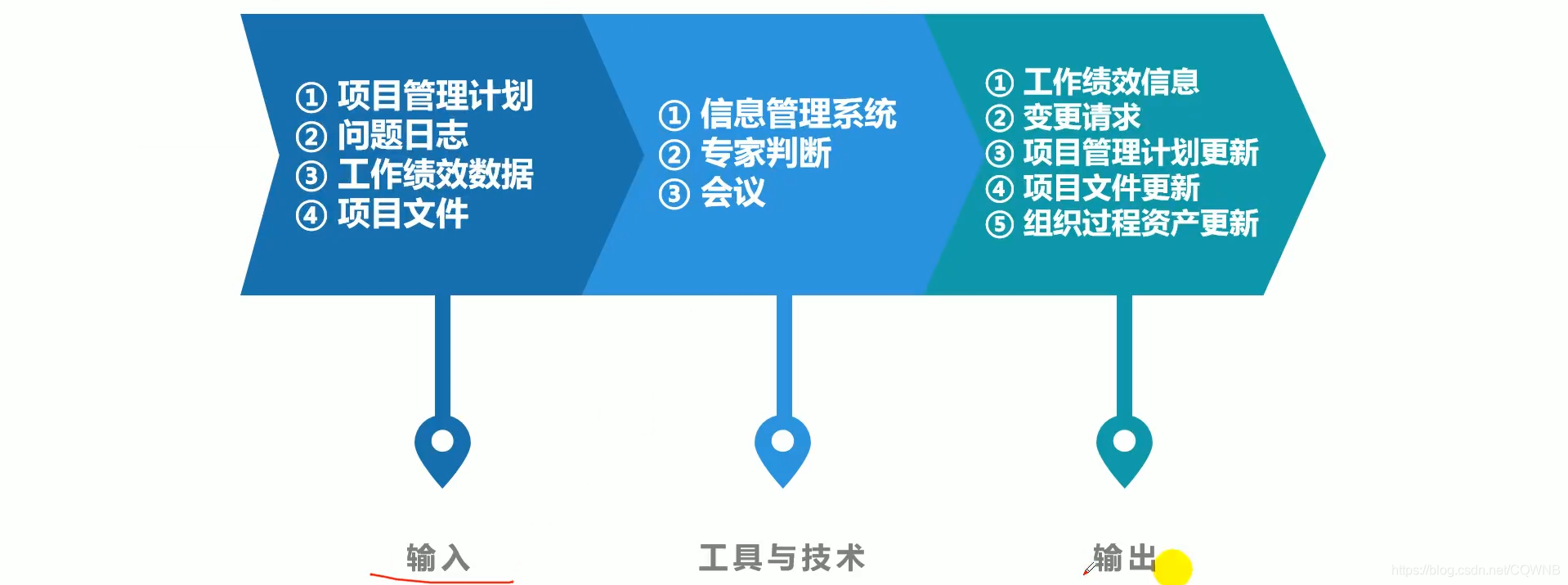 ① 项目管理计划
② 问题日志
③ 工作绩效数据
④ 项目文件

① 信息管理系统
② 专家判断
③ 会议

① 工作绩效信息
② 变更请求
③ 项目管理计划更新
④ 项目文件更新
⑤ 组织过程资产更新

输入

工具与技术

输出

https://blog.csdn.net/CQWNB